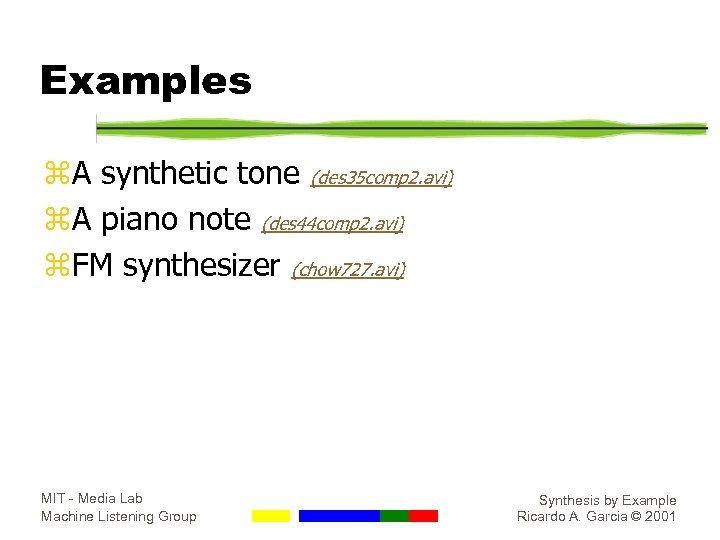 Examples

⌘A synthetic tone (des35comp2.avi)
⌘A piano note (des44comp2.avi)
⌘FM synthesizer (chow727.avi)

MIT - Media Lab
Machine Listening Group

Synthesis by Example
Ricardo A. Garcia © 2001